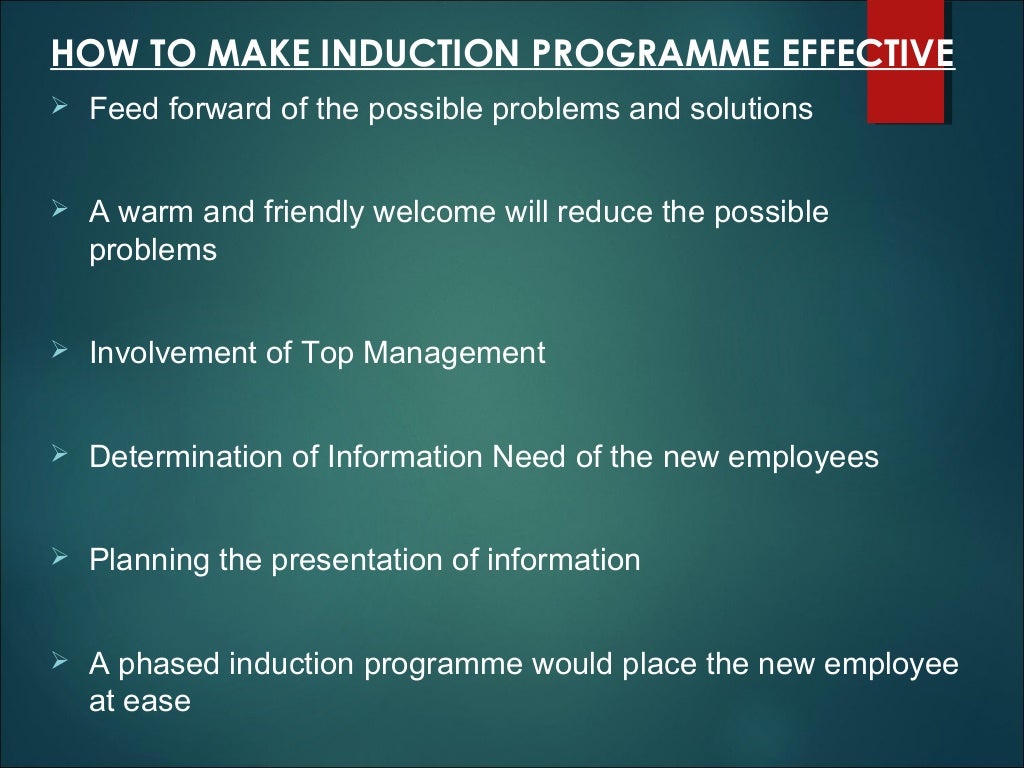 HOW TO MAKE INDUCTION PROGRAMME EFFECTIVE

➢ Feed forward of the possible problems and solutions

➢ A warm and friendly welcome will reduce the possible problems

➢ Involvement of Top Management

➢ Determination of Information Need of the new employees

➢ Planning the presentation of information

➢ A phased induction programme would place the new employee at ease